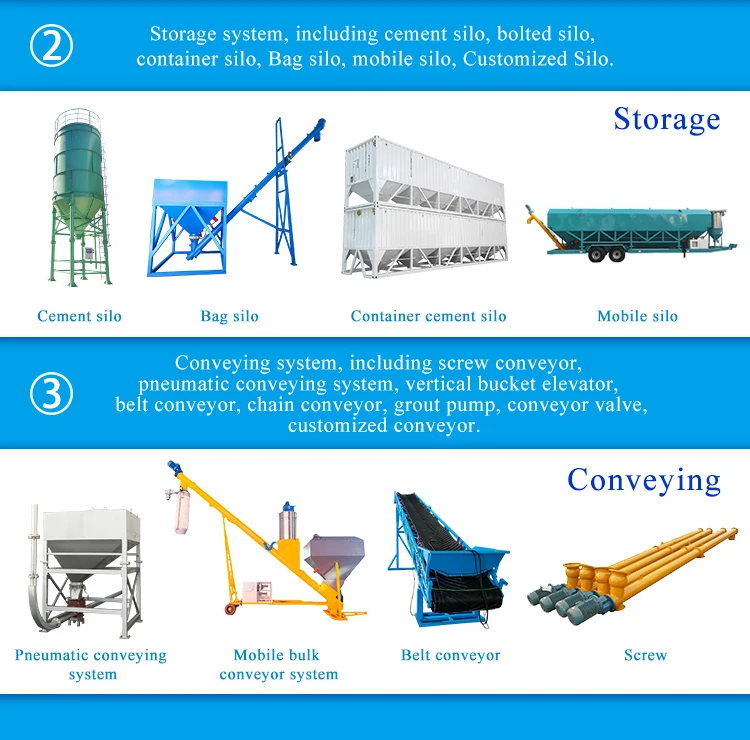 ②

Storage system, including cement silo, bolted silo, container silo, Bag silo, mobile silo, Customized Silo.

Storage

Cement silo

Bag silo

Container cement silo

Mobile silo

③

Conveying system, including screw conveyor, pneumatic conveying system, vertical bucket elevator, belt conveyor, chain conveyor, grout pump, conveyor valve, customized conveyor.

Conveying

Pneumatic conveying system

Mobile bulk conveyor system

Belt conveyor

Screw